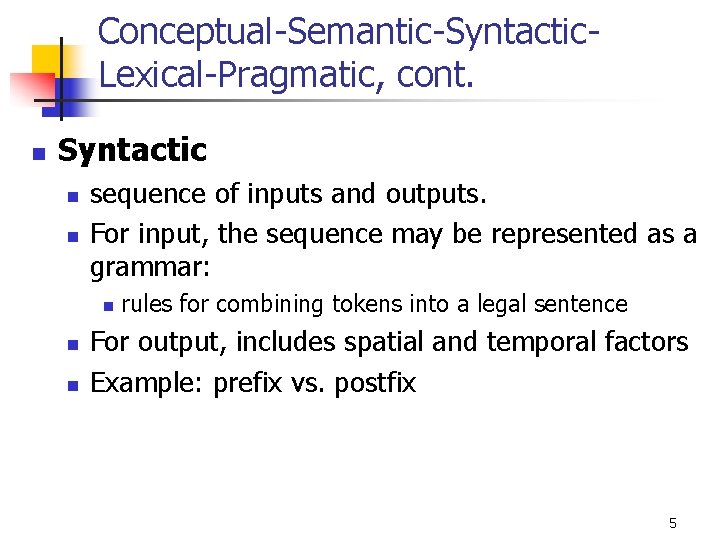 Conceptual-Semantic-Syntactic-Lexical-Pragmatic, cont.

Syntactic

sequence of inputs and outputs.

For input, the sequence may be represented as a grammar:

rules for combining tokens into a legal sentence

For output, includes spatial and temporal factors

Example: prefix vs. postfix

5